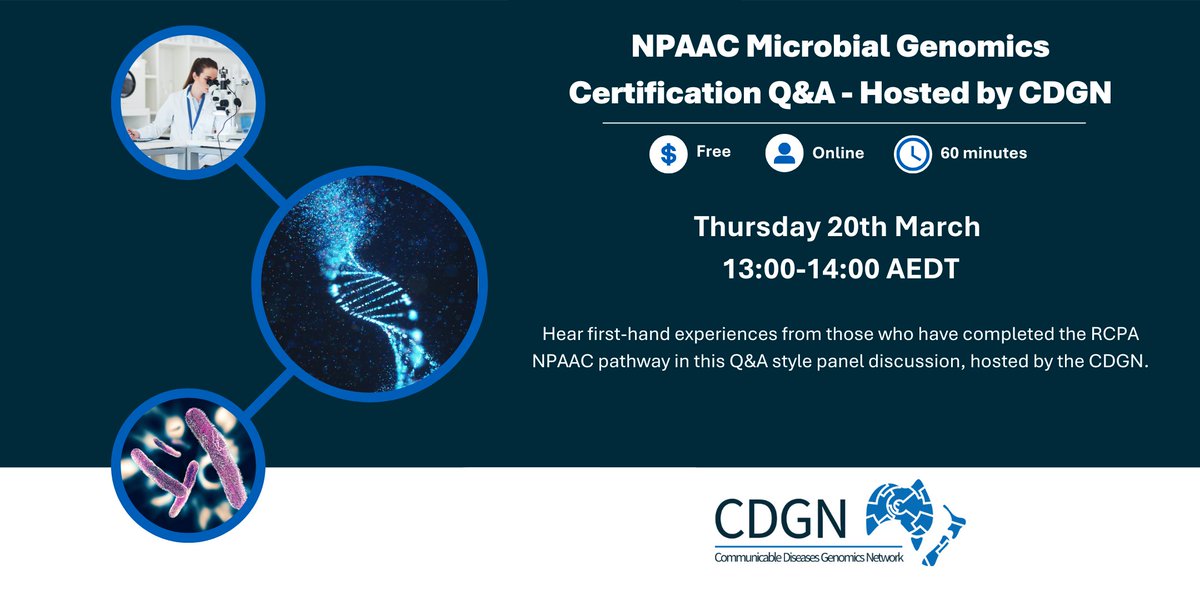 NPAAC Microbial Genomics Certification Q&A - Hosted by CDGN

$ Free

Online

60 minutes

Thursday 20th March
13:00-14:00 AEDT

Hear first-hand experiences from those who have completed the RCPA NPAAC pathway in this Q&A style panel discussion, hosted by the CDGN.

CDGN
Communicable Diseases Genomics Network